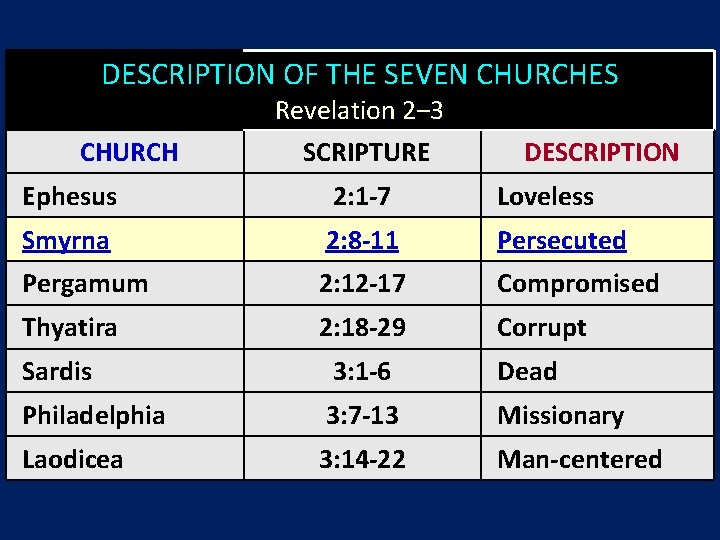 DESCRIPTION OF THE SEVEN CHURCHES
Revelation 2–3

| CHURCH | SCRIPTURE | DESCRIPTION |
|---|---|---|
| Ephesus | 2:1-7 | Loveless |
| Smyrna | 2:8-11 | Persecuted |
| Pergamum | 2:12-17 | Compromised |
| Thyatira | 2:18-29 | Corrupt |
| Sardis | 3:1-6 | Dead |
| Philadelphia | 3:7-13 | Missionary |
| Laodicea | 3:14-22 | Man-centered |